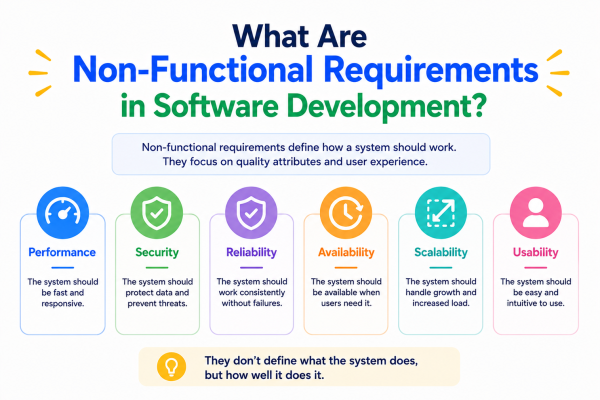 What Are
Non-Functional Requirements
in Software Development?

Non-functional requirements define how a system should work. They focus on quality attributes and user experience.

Performance
The system should be fast and responsive.

Security
The system should protect data and prevent threats.

Reliability
The system should work consistently without failures.

Availability
The system should be available when users need it.

Scalability
The system should handle growth and increased load.

Usability
The system should be easy and intuitive to use.

They don't define what the system does, but how well it does it.